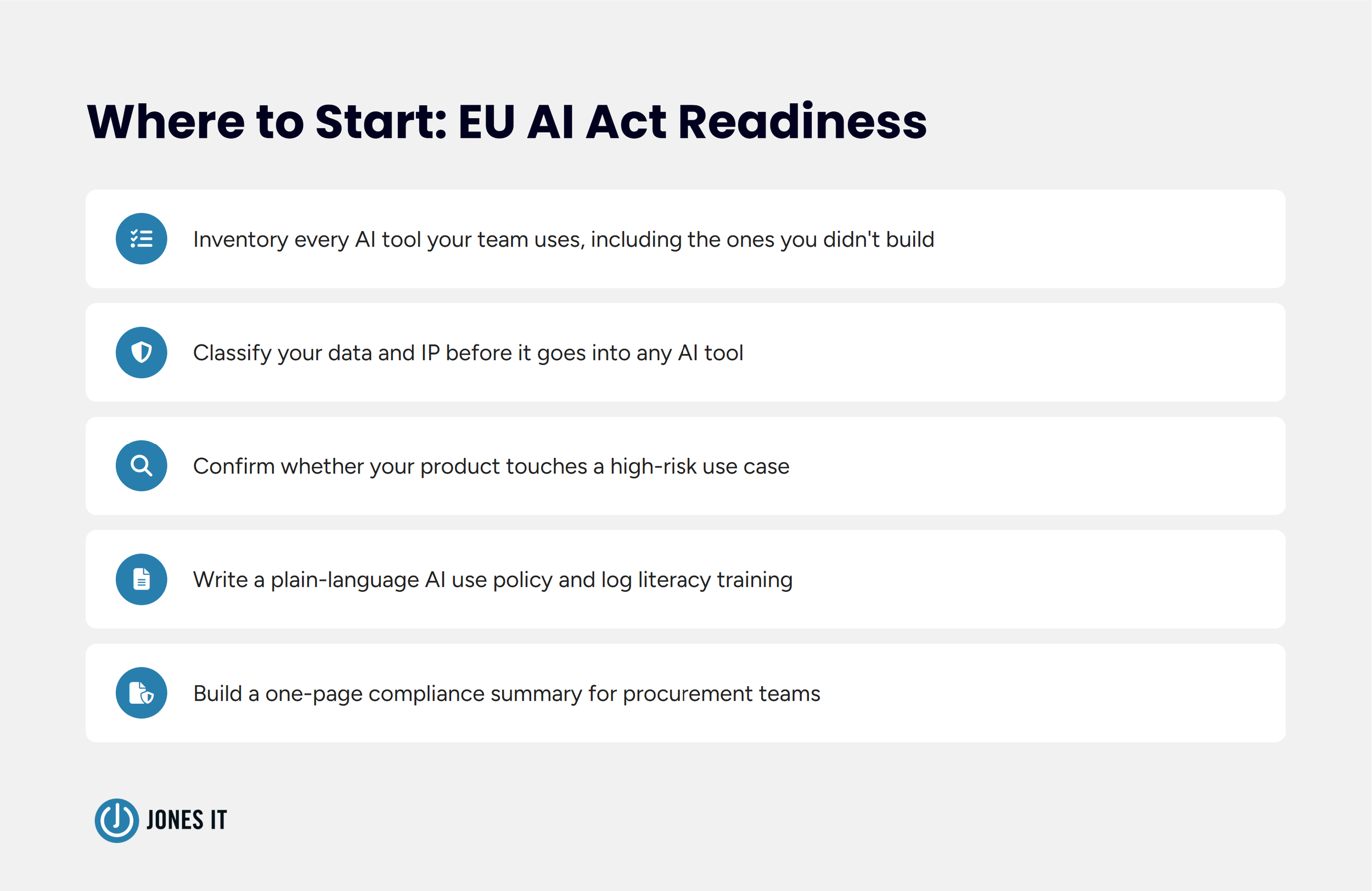 Where to Start: EU AI Act Readiness

Inventory every AI tool your team uses, including the ones you didn't build

Classify your data and IP before it goes into any AI tool

Confirm whether your product touches a high-risk use case

Write a plain-language AI use policy and log literacy training

Build a one-page compliance summary for procurement teams

JONES IT